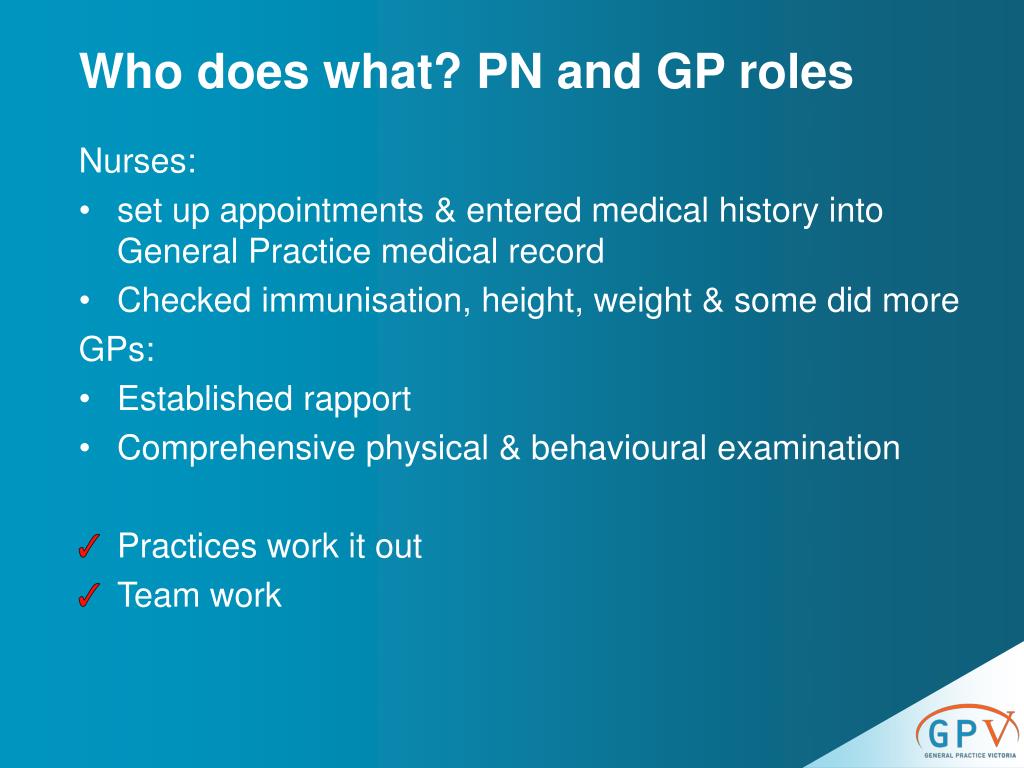 Who does what? PN and GP roles

Nurses:
• set up appointments & entered medical history into General Practice medical record
• Checked immunisation, height, weight & some did more

GPs:
• Established rapport
• Comprehensive physical & behavioural examination

✓ Practices work it out
✓ Team work

GPV
GENERAL PRACTICE VICTORIA